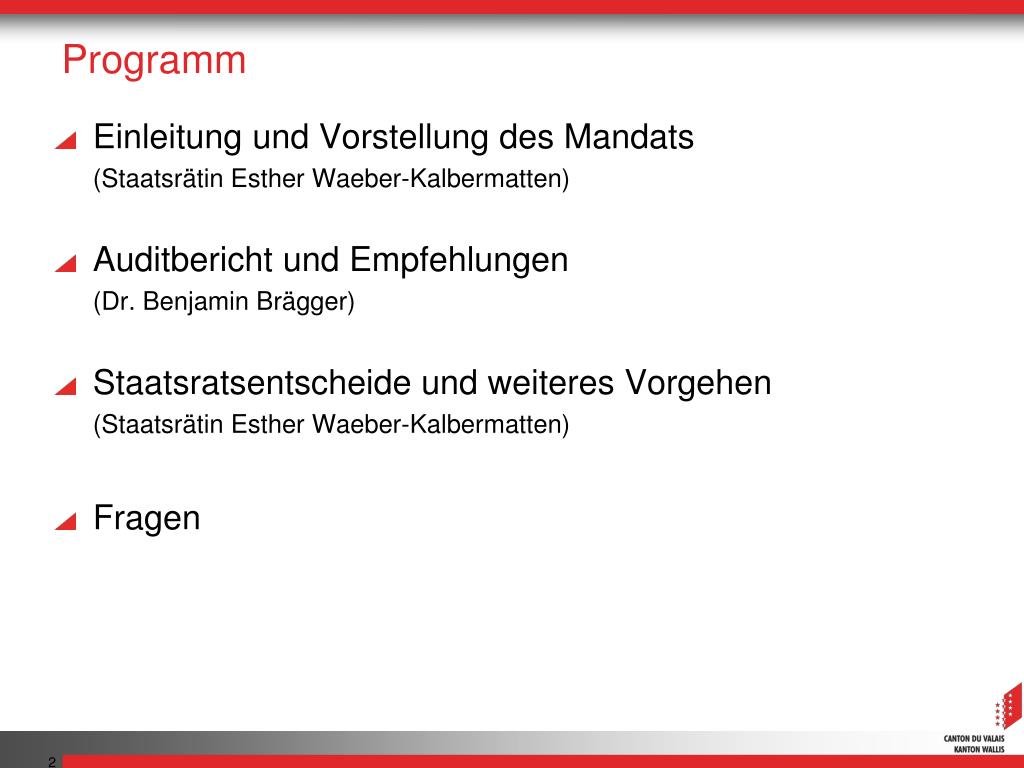 Programm

Einleitung und Vorstellung des Mandats
(Staatsrätin Esther Waeber-Kalbermatten)

Auditbericht und Empfehlungen
(Dr. Benjamin Brägger)

Staatsratsentscheide und weiteres Vorgehen
(Staatsrätin Esther Waeber-Kalbermatten)

Fragen

CANTON DU VALAIS
KANTON WALLIS

2